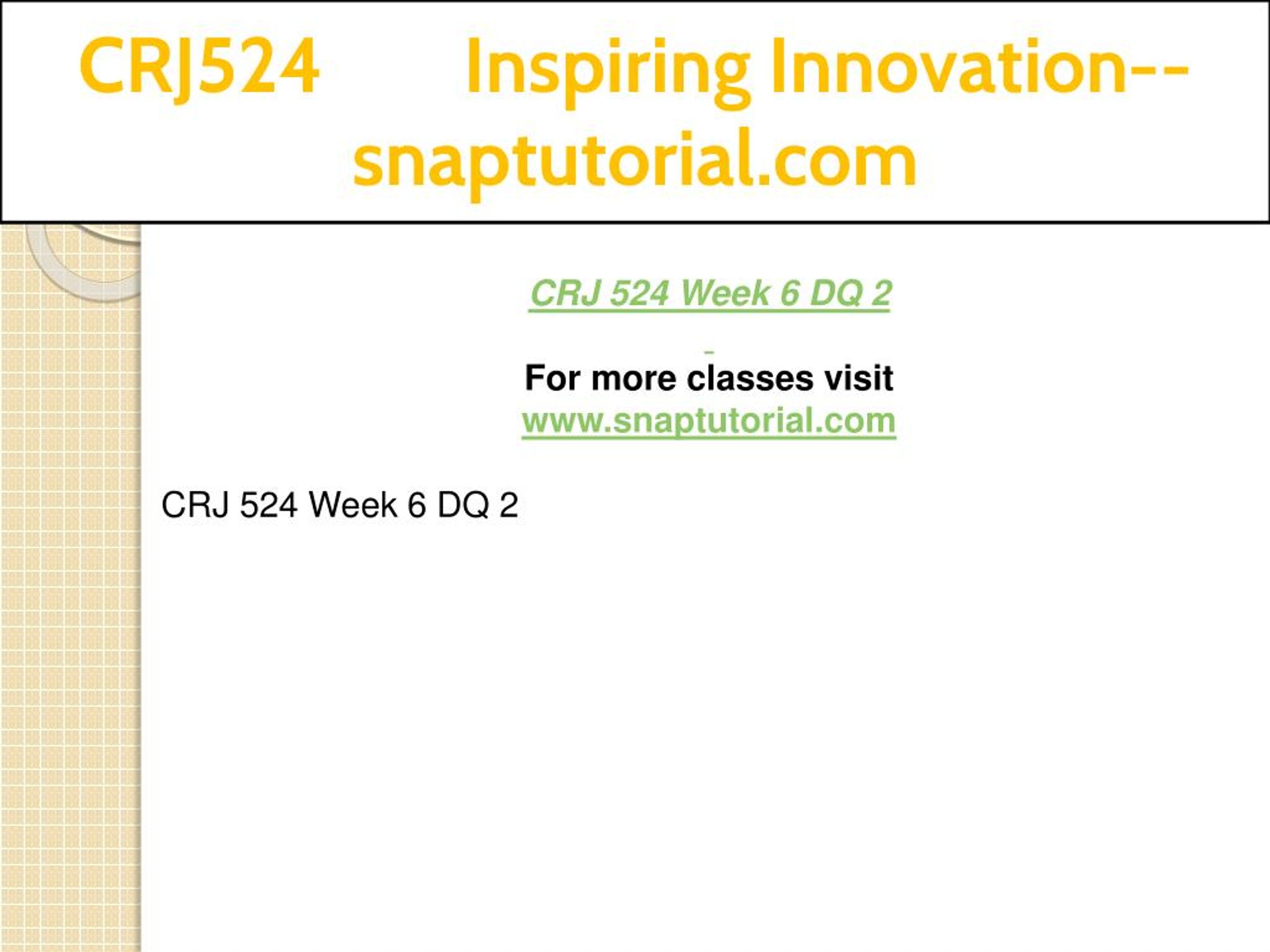 CRJ524 Inspiring Innovation--snaptutorial.com

CRJ 524 Week 6 DQ 2

For more classes visit
www.snaptutorial.com

CRJ 524 Week 6 DQ 2